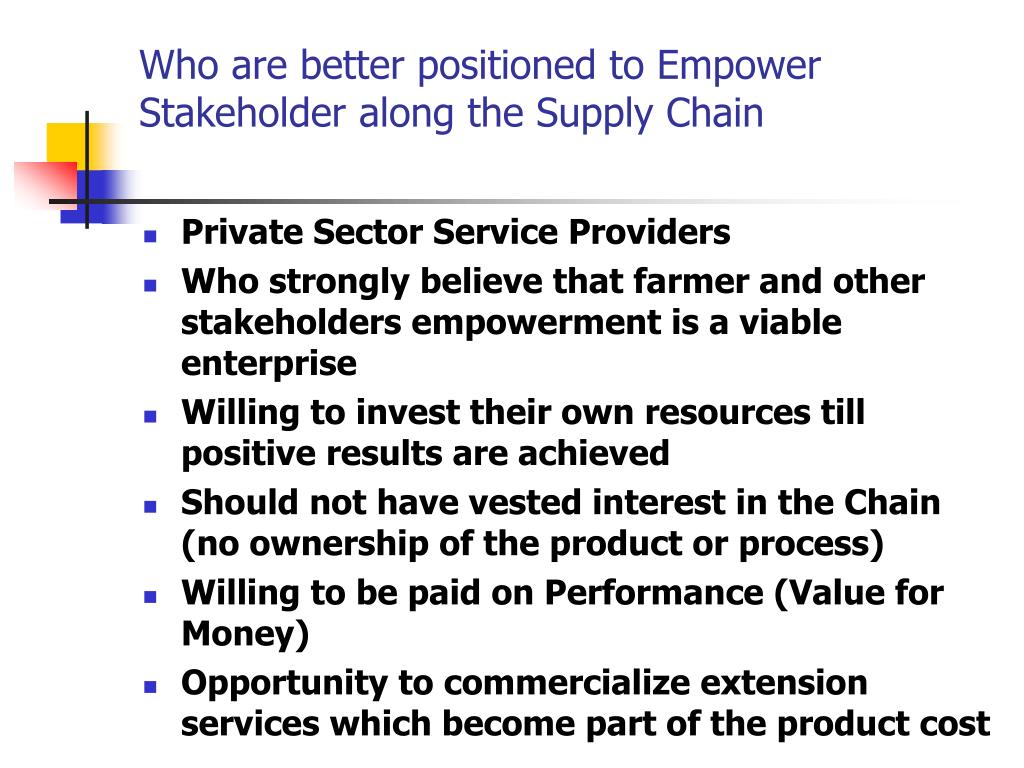 Who are better positioned to Empower Stakeholder along the Supply Chain

- Private Sector Service Providers
- Who strongly believe that farmer and other stakeholders empowerment is a viable enterprise
- Willing to invest their own resources till positive results are achieved
- Should not have vested interest in the Chain (no ownership of the product or process)
- Willing to be paid on Performance (Value for Money)
- Opportunity to commercialize extension services which become part of the product cost